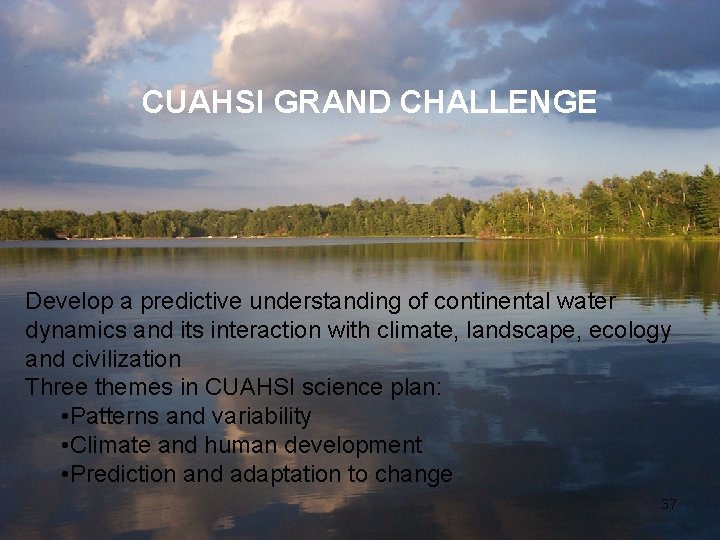 CUAHSI GRAND CHALLENGE

Develop a predictive understanding of continental water dynamics and its interaction with climate, landscape, ecology and civilization

Three themes in CUAHSI science plan:
•Patterns and variability
•Climate and human development
•Prediction and adaptation to change

37